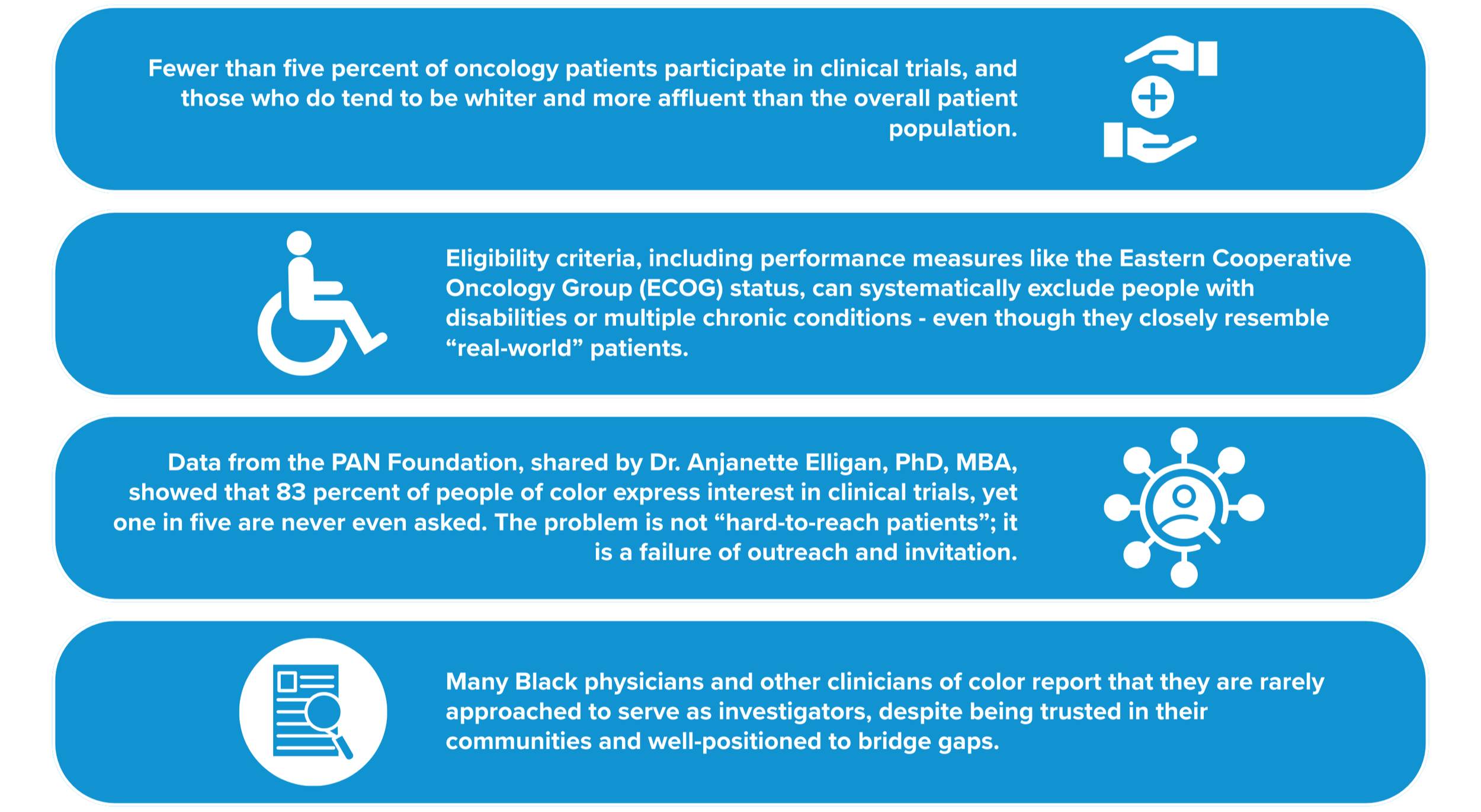 Fewer than five percent of oncology patients participate in clinical trials, and those who do tend to be whiter and more affluent than the overall patient population.

Eligibility criteria, including performance measures like the Eastern Cooperative Oncology Group (ECOG) status, can systematically exclude people with disabilities or multiple chronic conditions - even though they closely resemble “real-world” patients.

Data from the PAN Foundation, shared by Dr. Anjanette Elligan, PhD, MBA, showed that 83 percent of people of color express interest in clinical trials, yet one in five are never even asked. The problem is not “hard-to-reach patients”; it is a failure of outreach and invitation.

Many Black physicians and other clinicians of color report that they are rarely approached to serve as investigators, despite being trusted in their communities and well-positioned to bridge gaps.